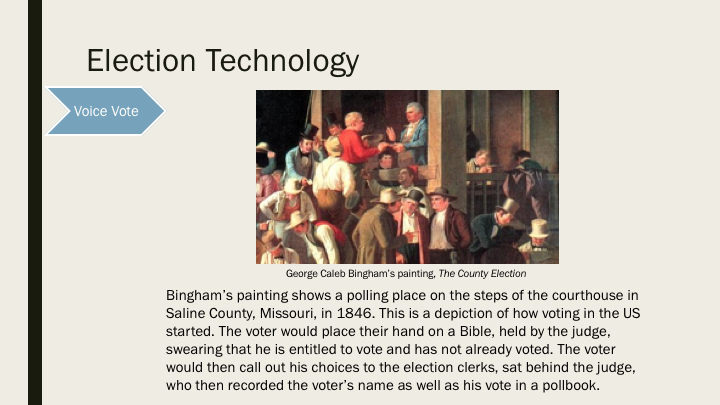 Election Technology

Voice Vote

George Caleb Bingham's painting, The County Election

Bingham's painting shows a polling place on the steps of the courthouse in Saline County, Missouri, in 1846. This is a depiction of how voting in the US started. The voter would place their hand on a Bible, held by the judge, swearing that he is entitled to vote and has not already voted. The voter would then call out his choices to the election clerks, sat behind the judge, who then recorded the voter's name as well as his vote in a pollbook.